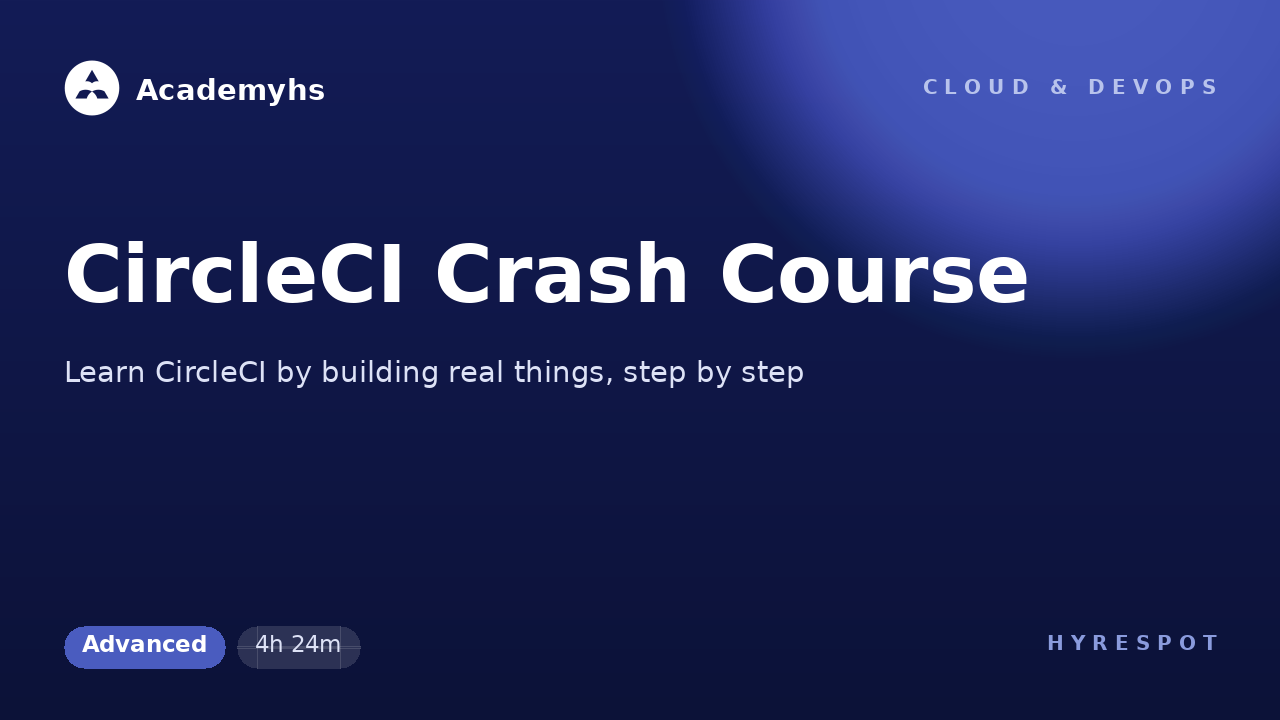 Academyhs

CLOUD & DEVOPS

CircleCI Crash Course

Learn CircleCI by building real things, step by step

Advanced

4h 24m

HYRESPOT